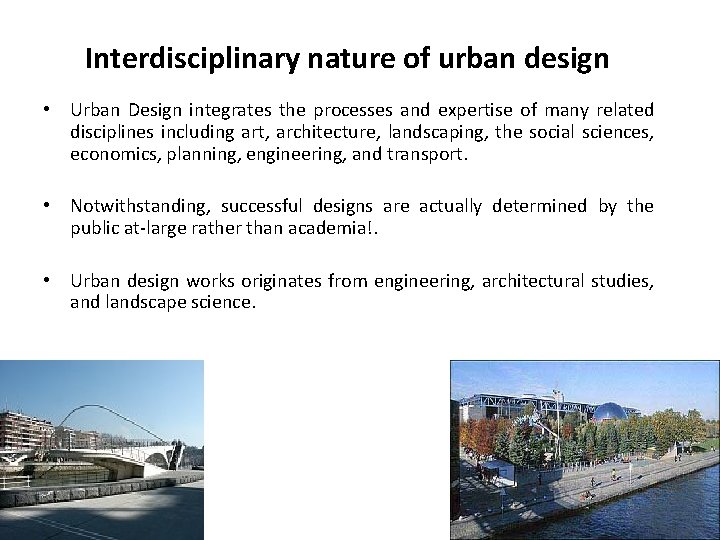 Interdisciplinary nature of urban design

• Urban Design integrates the processes and expertise of many related disciplines including art, architecture, landscaping, the social sciences, economics, planning, engineering, and transport.

• Notwithstanding, successful designs are actually determined by the public at-large rather than academia!.

• Urban design works originates from engineering, architectural studies, and landscape science.